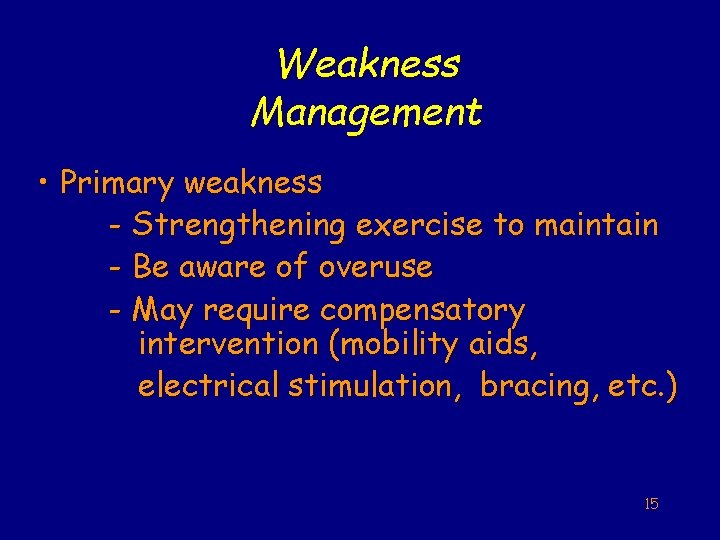 Weakness
Management

• Primary weakness
- Strengthening exercise to maintain
- Be aware of overuse
- May require compensatory intervention (mobility aids, electrical stimulation, bracing, etc.)

15